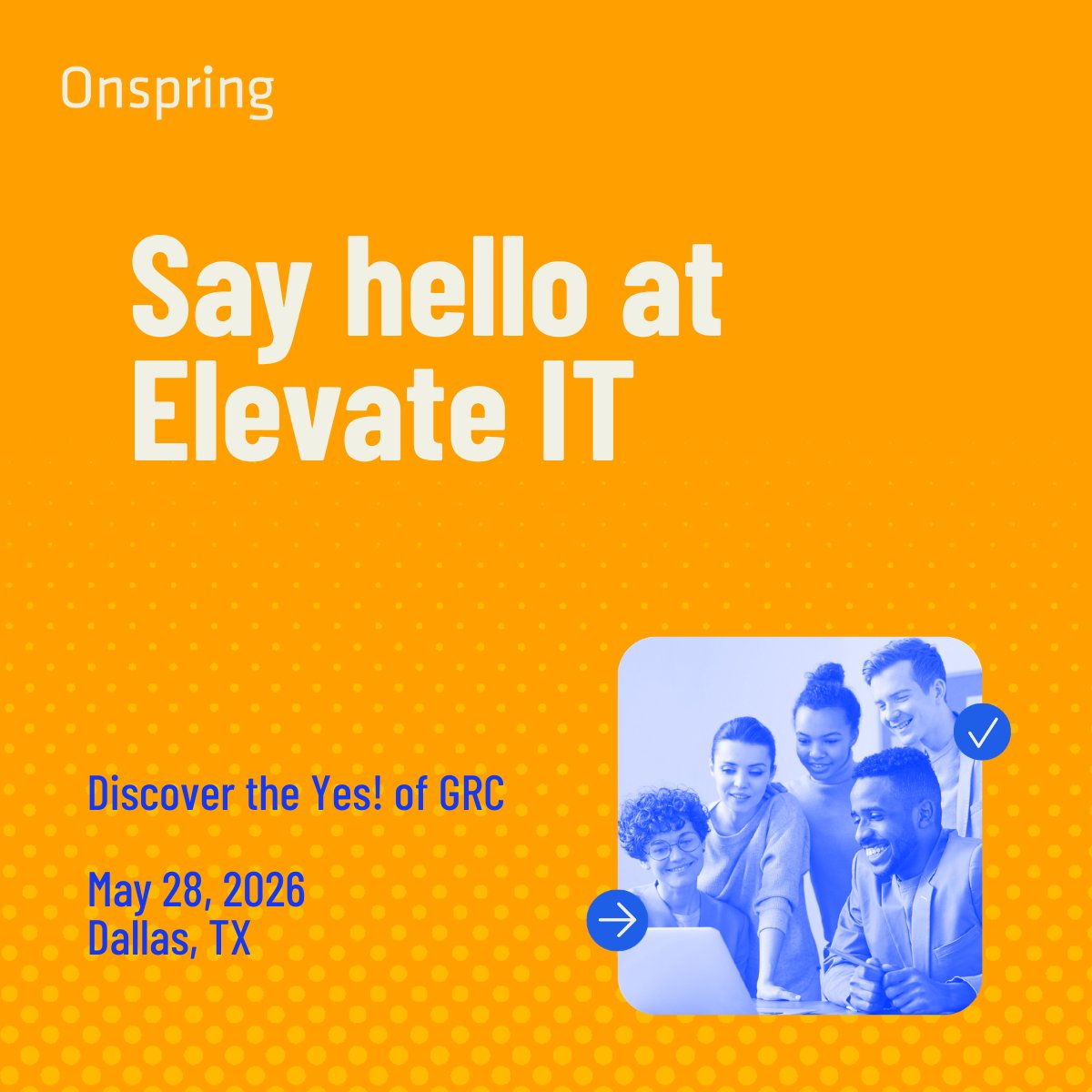 Onspring

Say hello at Elevate IT

Discover the Yes! of GRC

May 28, 2026
Dallas, TX